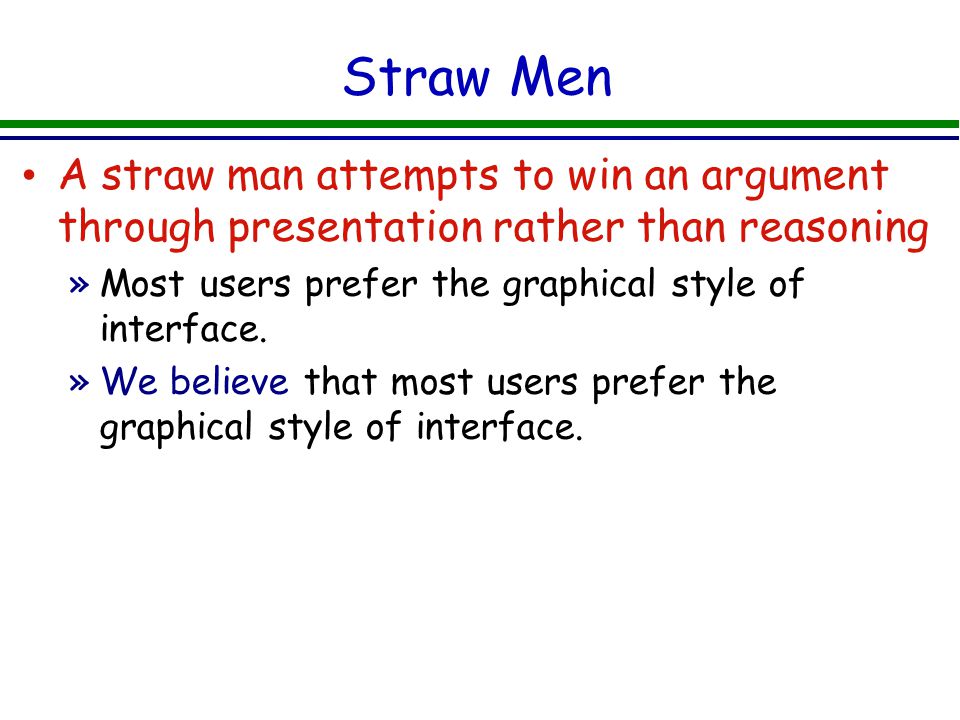 Straw Men

• A straw man attempts to win an argument through presentation rather than reasoning

» Most users prefer the graphical style of interface.

» We believe that most users prefer the graphical style of interface.